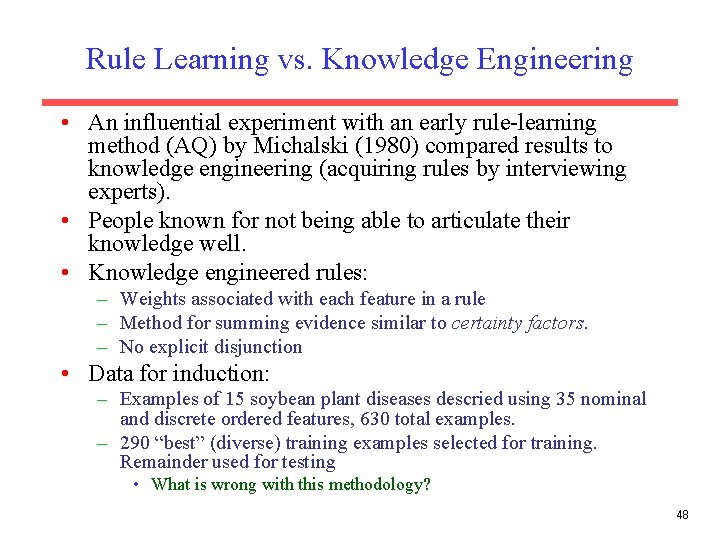 Rule Learning vs. Knowledge Engineering

• An influential experiment with an early rule-learning method (AQ) by Michalski (1980) compared results to knowledge engineering (acquiring rules by interviewing experts).

• People known for not being able to articulate their knowledge well.

• Knowledge engineered rules:
– Weights associated with each feature in a rule
– Method for summing evidence similar to certainty factors.
– No explicit disjunction

• Data for induction:
– Examples of 15 soybean plant diseases descried using 35 nominal and discrete ordered features, 630 total examples.
– 290 “best” (diverse) training examples selected for training. Remainder used for testing
• What is wrong with this methodology?

48